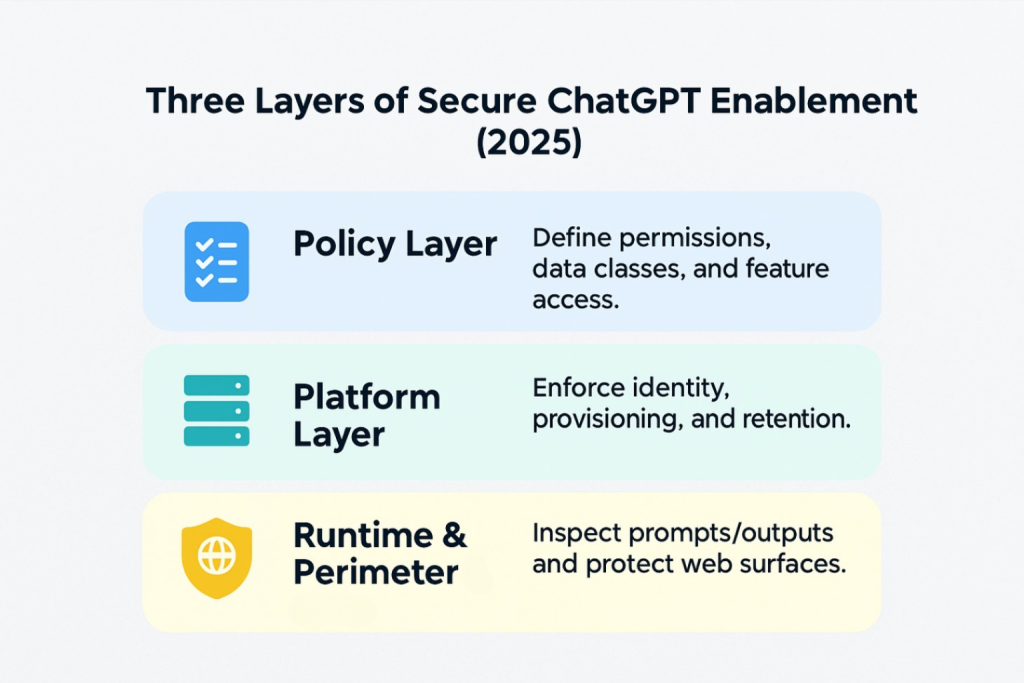 Three Layers of Secure ChatGPT Enablement (2025)

Policy Layer

Define permissions, data classes, and feature access.

Platform Layer

Enforce identity, provisioning, and retention.

Runtime & Perimeter

Inspect prompts/outputs and protect web surfaces.